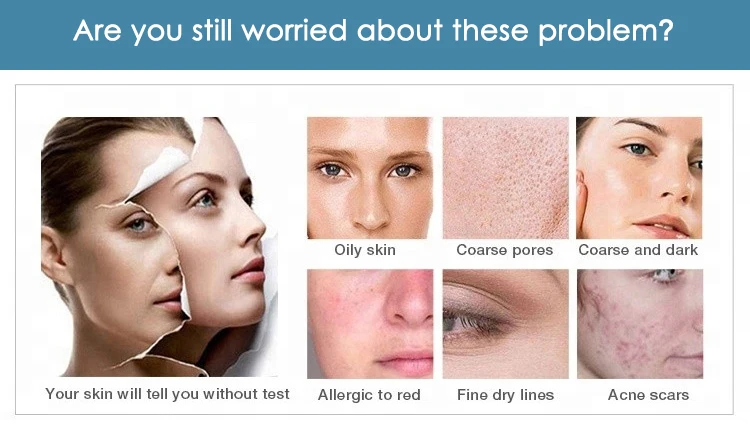 Are you still worried about these problem?

Your skin will tell you without test

Oily skin

Coarse pores

Coarse and dark

Allergic to red

Fine dry lines

Acne scars